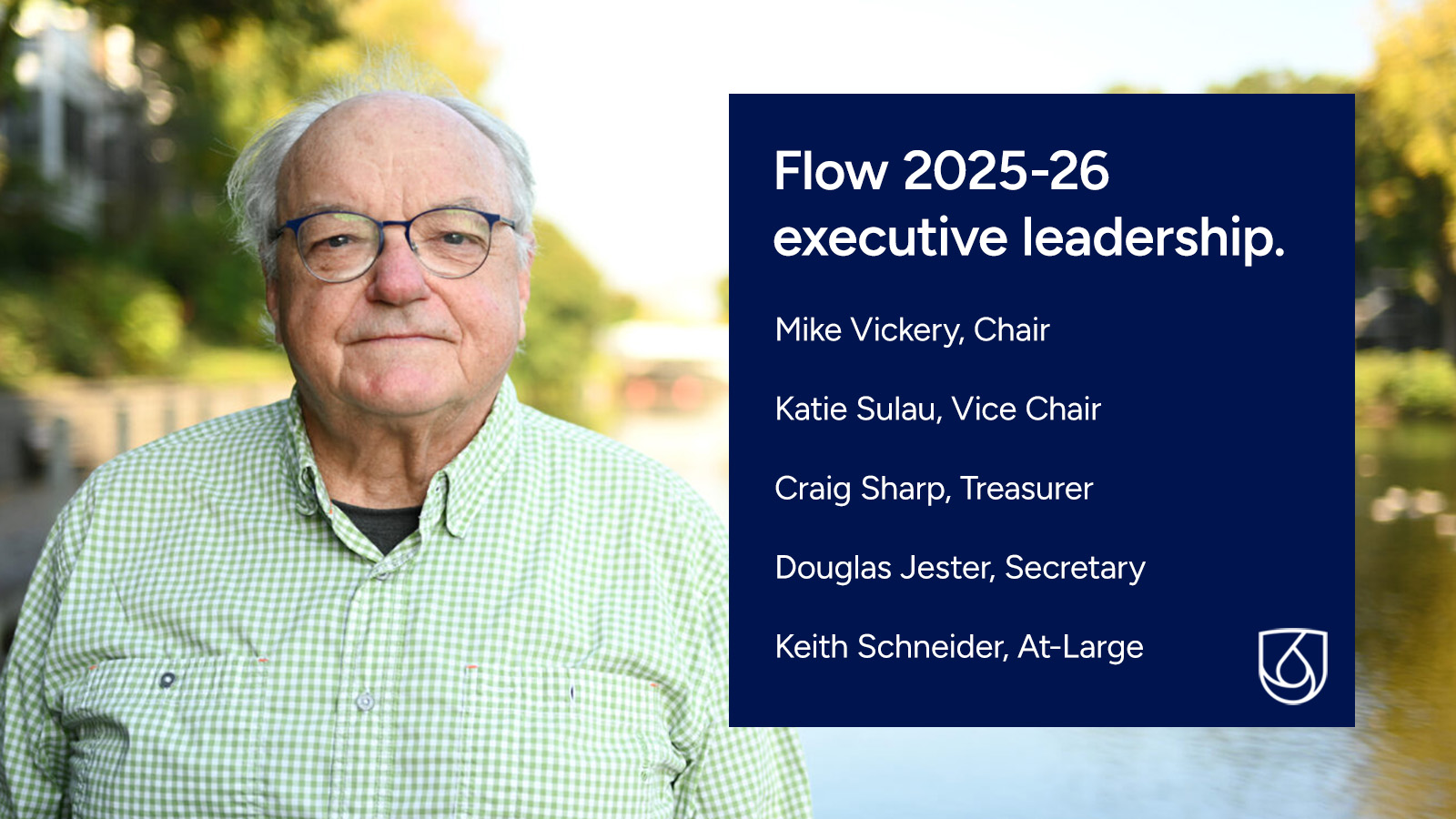 Flow 2025-26 executive leadership.

Mike Vickery, Chair

Katie Sulau, Vice Chair

Craig Sharp, Treasurer

Douglas Jester, Secretary

Keith Schneider, At-Large